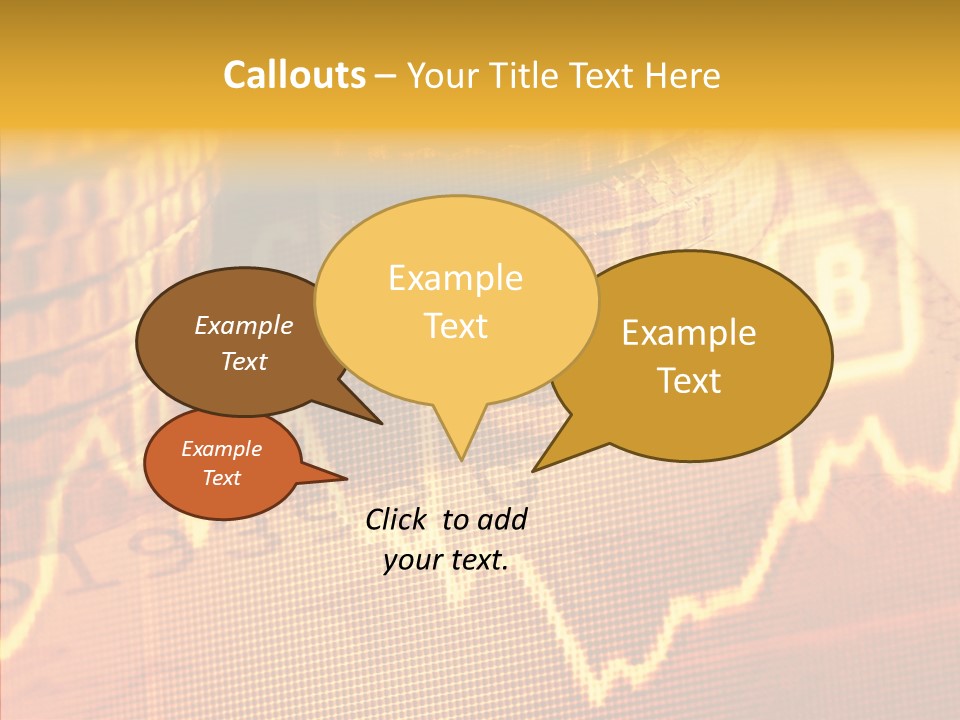 Callouts – Your Title Text Here

Example Text

Example Text

Example Text

Example Text

Click to add your text.